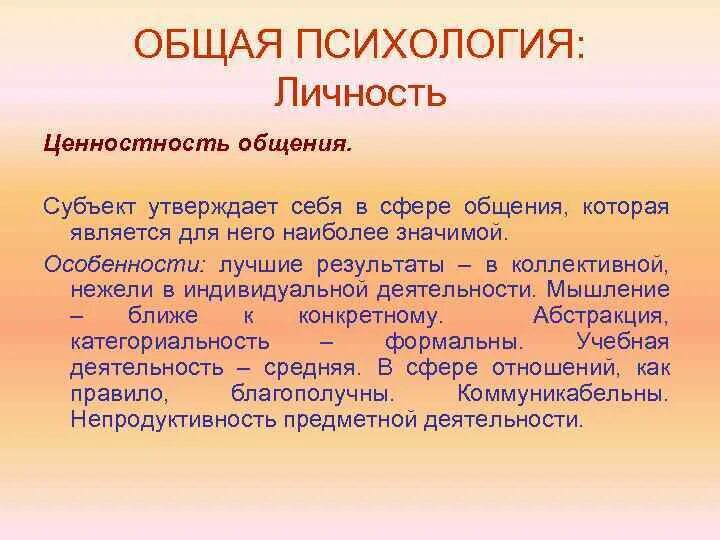 ОБЩАЯ ПСИХОЛОГИЯ:
Личность

Ценностность общения.

Субъект утверждает себя в сфере общения, которая является для него наиболее значимой.

Особенности: лучшие результаты – в коллективной, нежели в индивидуальной деятельности. Мышление – ближе к конкретному. Абстракция, категориальность – формальны. Учебная деятельность – средняя. В сфере отношений, как правило, благополучны. Коммуникабельны. Непродуктивность предметной деятельности.